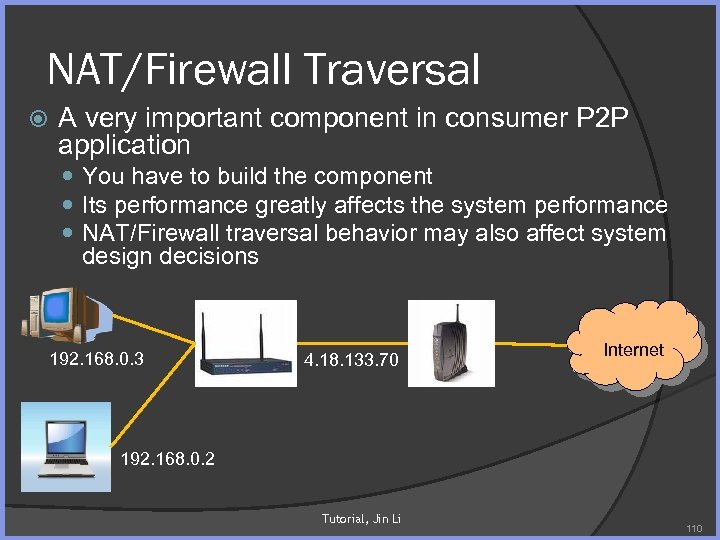 NAT/Firewall Traversal

A very important component in consumer P2P application

You have to build the component

Its performance greatly affects the system performance

NAT/Firewall traversal behavior may also affect system design decisions

192.168.0.3

4.18.133.70

Internet

192.168.0.2

Tutorial, Jin Li

110